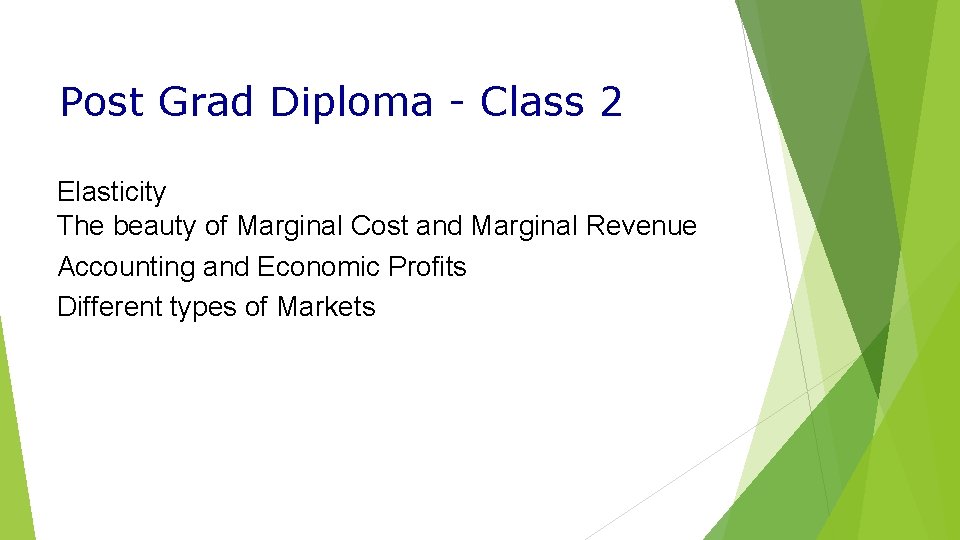 Post Grad Diploma - Class 2

Elasticity
The beauty of Marginal Cost and Marginal Revenue
Accounting and Economic Profits
Different types of Markets